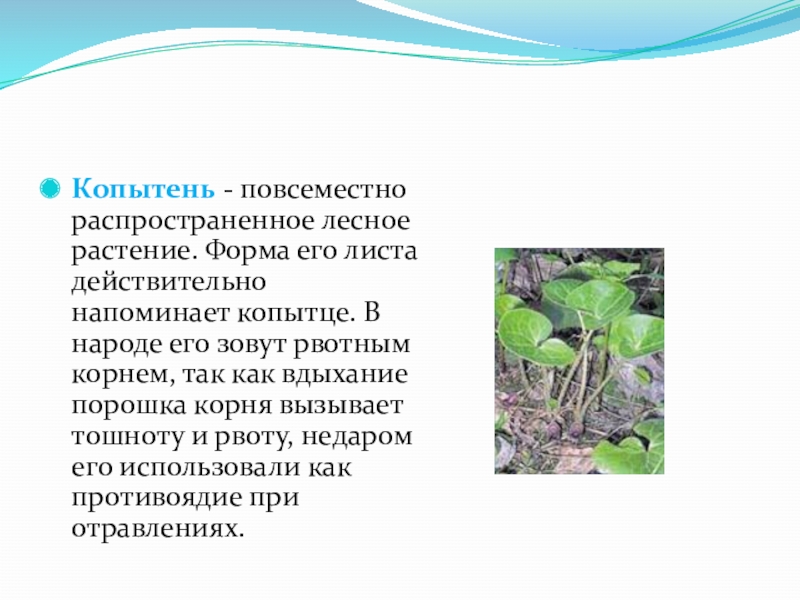 Копытень - повсеместно распространенное лесное растение. Форма его листа действительно напоминает копытце. В народе его зовут рвотным корнем, так как вдыхание порошка корня вызывает тошноту и рвоту, недаром его использовали как противоядие при отравлениях.